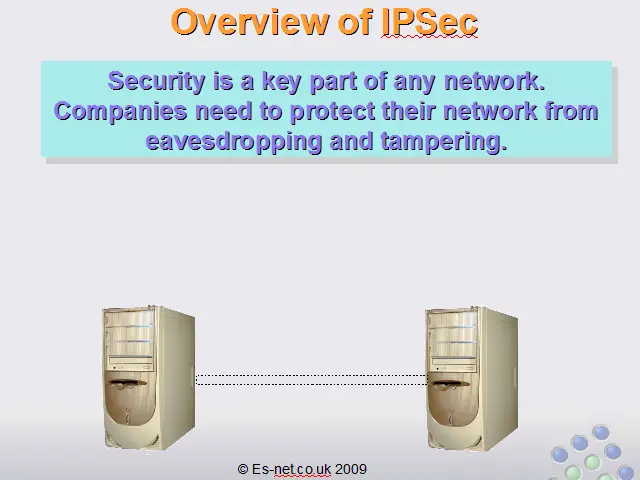 Overview of IPSec

Security is a key part of any network. Companies need to protect their network from eavesdropping and tampering.

© Es-net.co.uk 2009